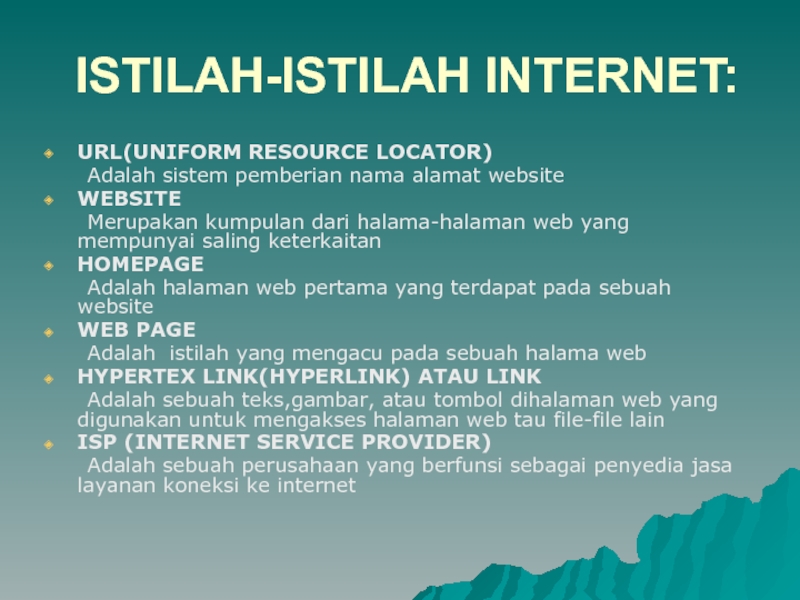 ISTILAH-ISTILAH INTERNET:

URL(UNIFORM RESOURCE LOCATOR)
Adalah sistem pemberian nama alamat website

WEBSITE
Merupakan kumpulan dari halama-halaman web yang mempunyai saling keterkaitan

HOMEPAGE
Adalah halaman web pertama yang terdapat pada sebuah website

WEB PAGE
Adalah istilah yang mengacu pada sebuah halama web

HYPERTEX LINK(HYPERLINK) ATAU LINK
Adalah sebuah teks,gambar, atau tombol dihalaman web yang digunakan untuk mengakses halaman web tau file-file lain

ISP (INTERNET SERVICE PROVIDER)
Adalah sebuah perusahaan yang berfunsi sebagai penyedia jasa layanan koneksi ke internet